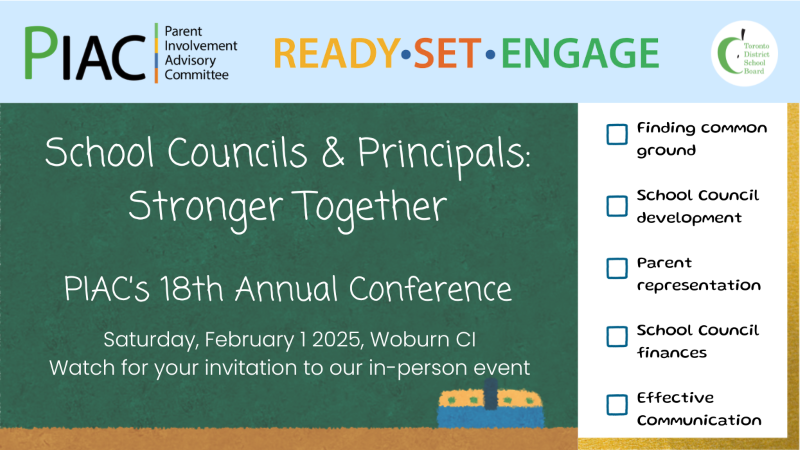 PIAC Parent Involvement Advisory Committee

READY•SET•ENGAGE

Toronto District School Board

School Councils & Principals: Stronger Together

PIAC's 18th Annual Conference

Saturday, February 1 2025, Woburn CI
Watch for your invitation to our in-person event

Finding common ground

School Council development

Parent representation

School Council finances

Effective Communication